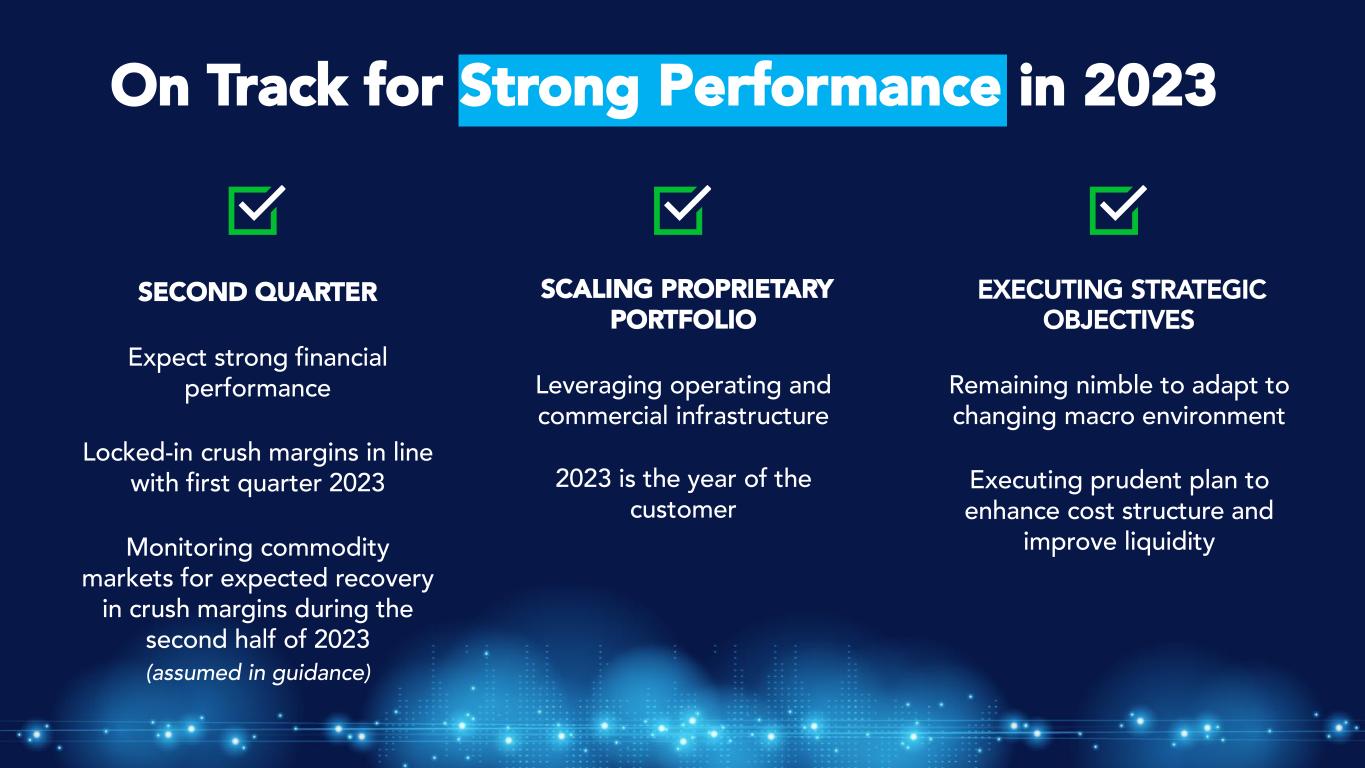 On Track for Strong Performance in 2023

SECOND QUARTER

Expect strong financial performance

Locked-in crush margins in line with first quarter 2023

Monitoring commodity markets for expected recovery in crush margins during the second half of 2023 (assumed in guidance)

SCALING PROPRIETARY PORTFOLIO

Leveraging operating and commercial infrastructure

2023 is the year of the customer

EXECUTING STRATEGIC OBJECTIVES

Remaining nimble to adapt to changing macro environment

Executing prudent plan to enhance cost structure and improve liquidity